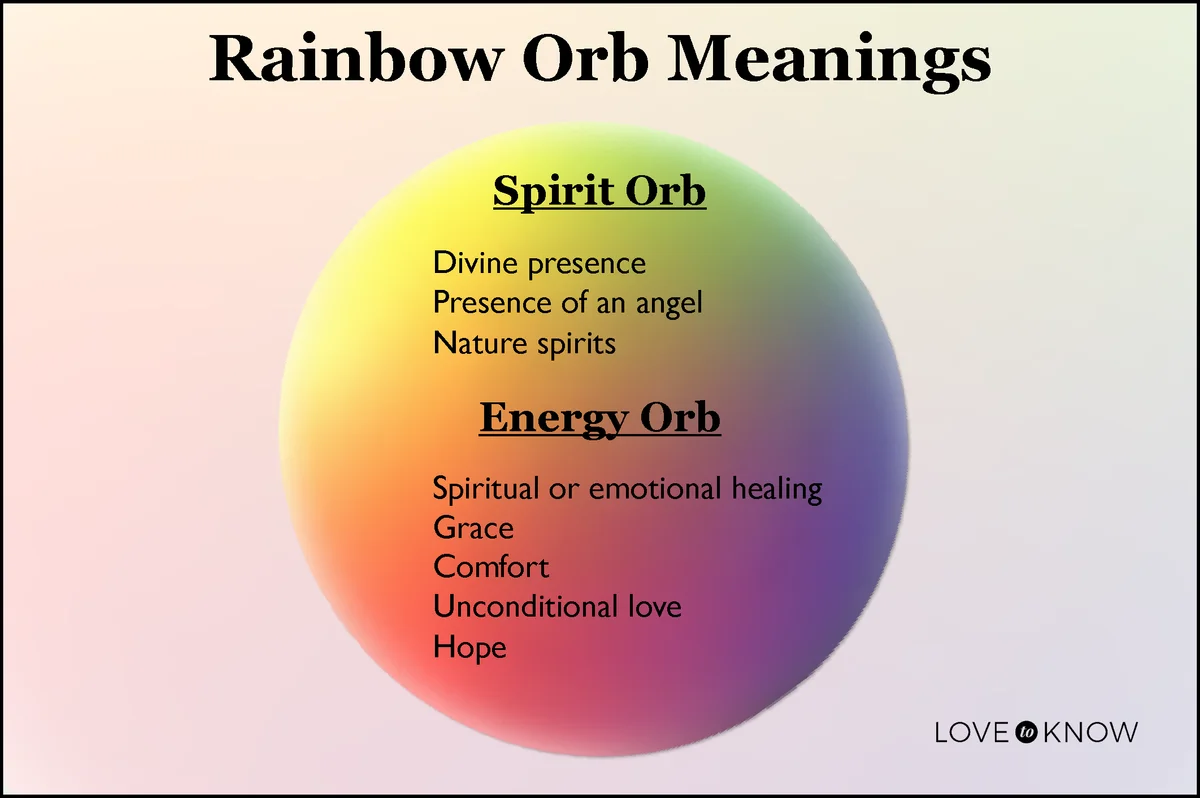 Rainbow Orb Meanings

Spirit Orb

Divine presence
Presence of an angel
Nature spirits

Energy Orb

Spiritual or emotional healing
Grace
Comfort
Unconditional love
Hope

LOVE to KNOW